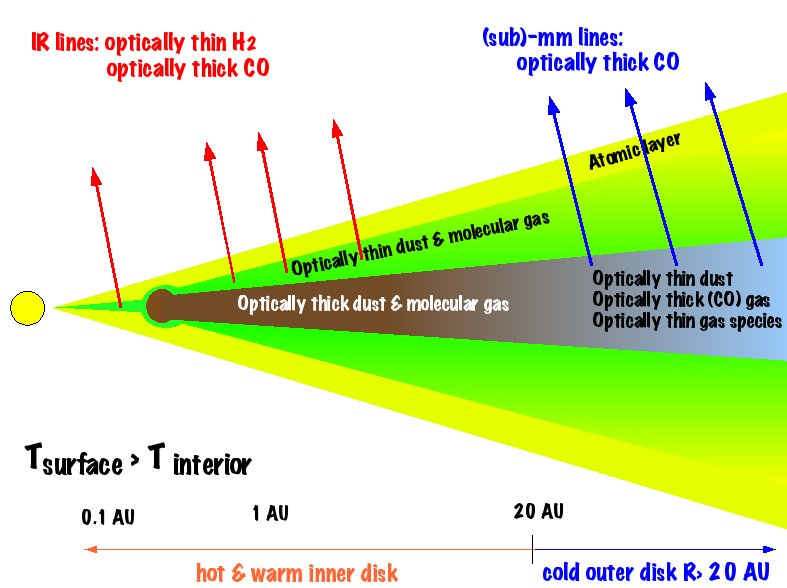 IR lines: optically thin $H_2$
optically thick CO

(sub)-mm lines:
optically thick CO

Atomic layer

Optically thin dust & molecular gas

Optically thick dust & molecular gas

Optically thin dust
Optically thick (CO) gas
Optically thin gas species

$T_{surface} > T_{interior}$

0.1 AU
1 AU
20 AU

hot & warm inner disk
cold outer disk R> 20 AU